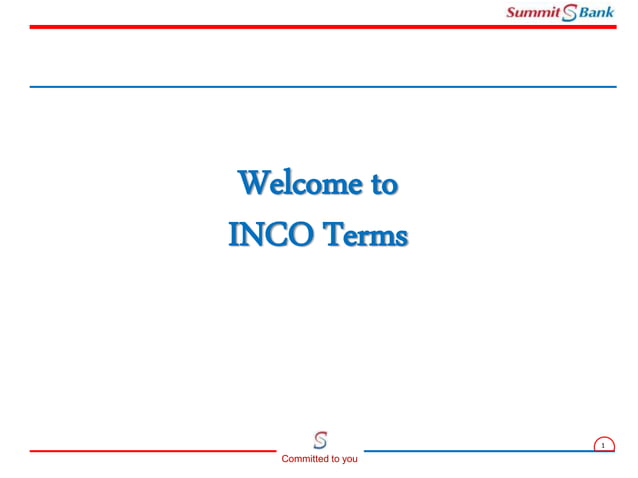 Summit S Bank

Welcome to
INCO Terms

S
Committed to you

1